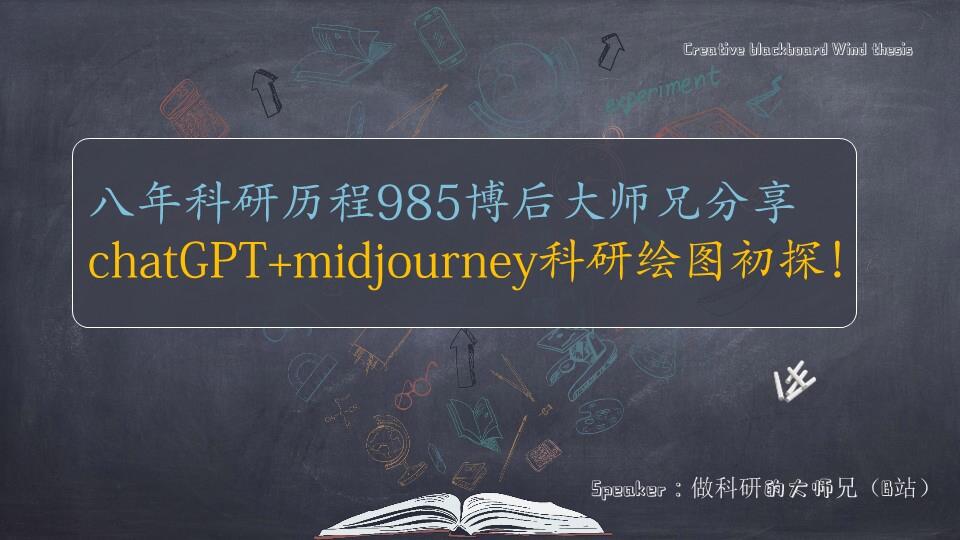 Creative blackboard Wind thesis

experiment

八年科研历程985博后大师兄分享
chatGPT+midjourney科研绘图初探!

Speaker：做科研的大师兄（B站）